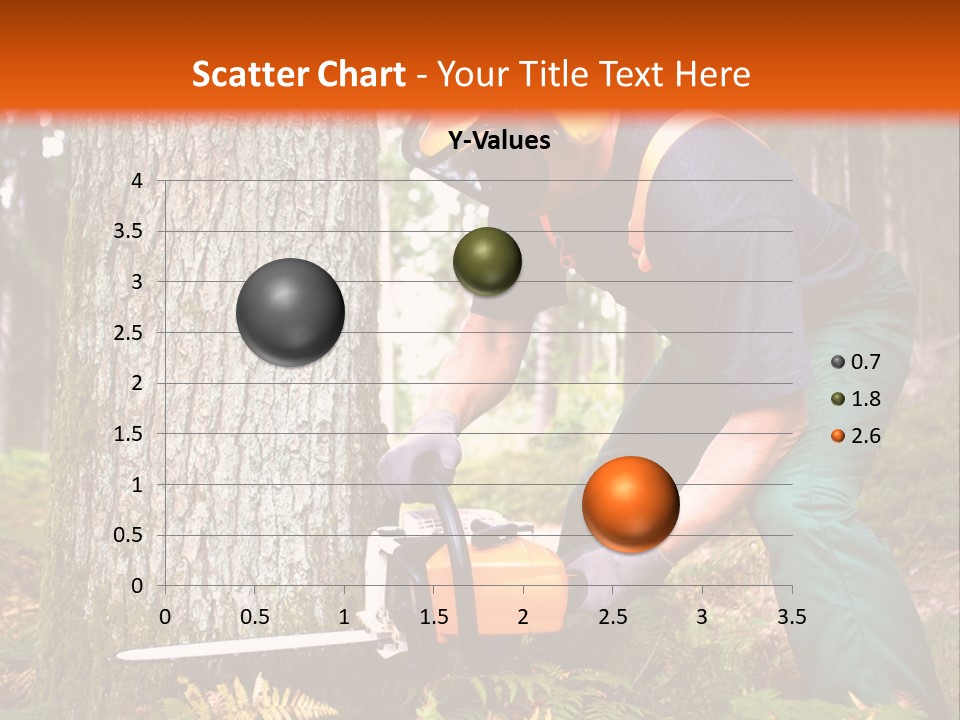 Scatter Chart - Your Title Text Here

Y-Values

4
3.5
3
2.5
2
1.5
1
0.5
0

0 0.5 1 1.5 2 2.5 3 3.5

0.7
1.8
2.6